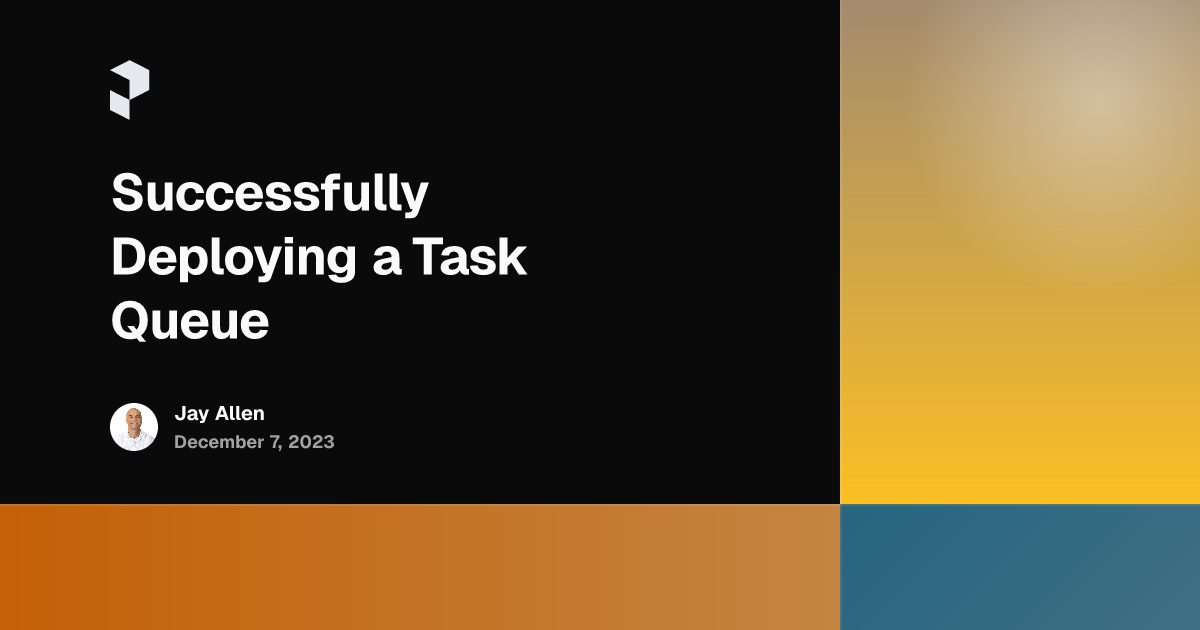 Successfully Deploying a Task Queue

Jay Allen
December 7, 2023